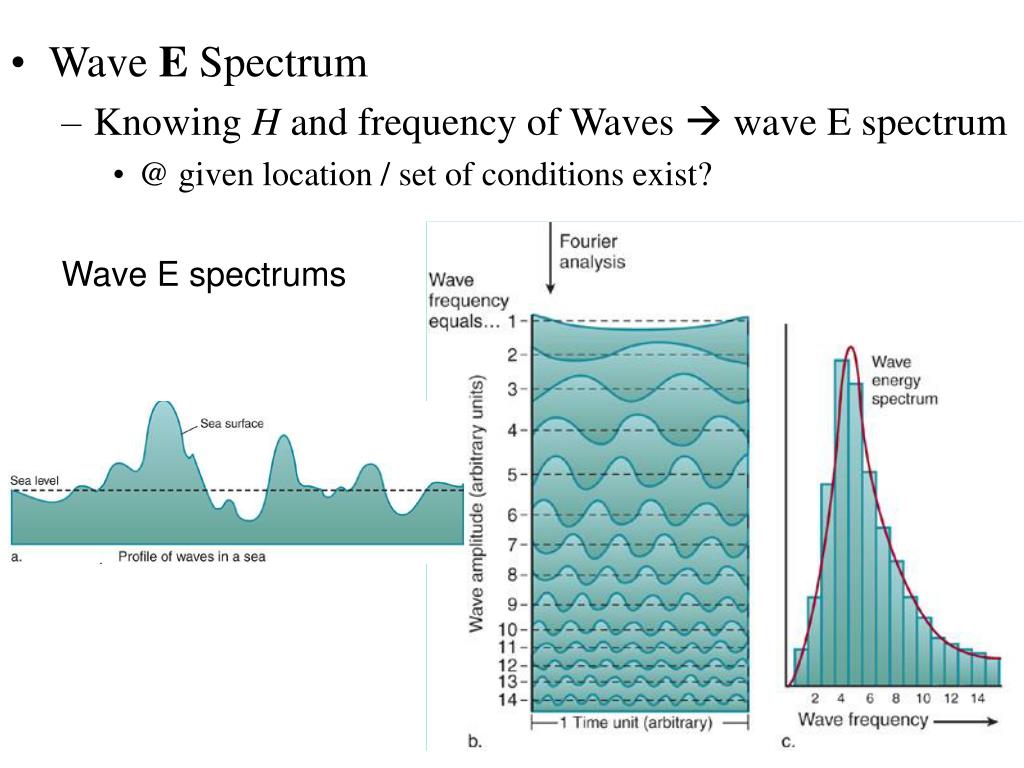 • Wave **E** Spectrum

– Knowing *H* and frequency of Waves → wave E spectrum

• @ given location / set of conditions exist?

Wave E spectrums

Sea surface

Sea level

a. Profile of waves in a sea

Fourier analysis

Wave frequency equals... 1

2

3

4

5

6

7

8

9

10

11

12

13

14

Wave amplitude (arbitrary units)

1 Time unit (arbitrary)

b.

Wave energy spectrum

2 4 6 8 10 12 14

Wave frequency

c.